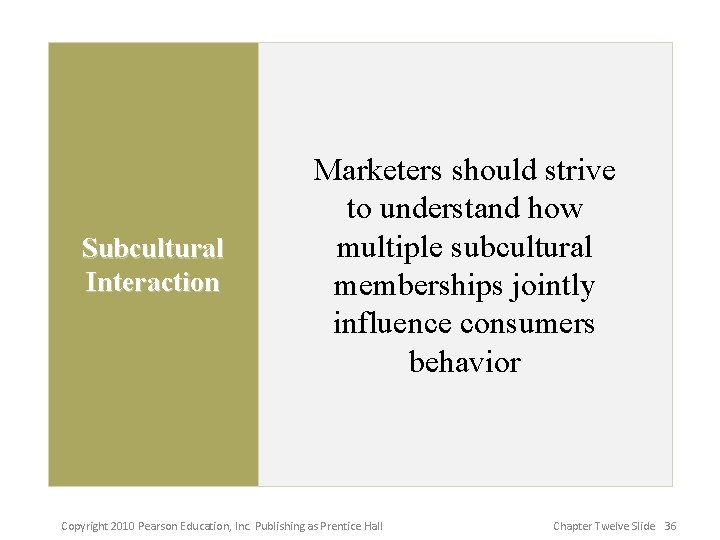 Subcultural Interaction

Marketers should strive to understand how multiple subcultural memberships jointly influence consumers behavior

Copyright 2010 Pearson Education, Inc. Publishing as Prentice Hall

Chapter Twelve Slide 36